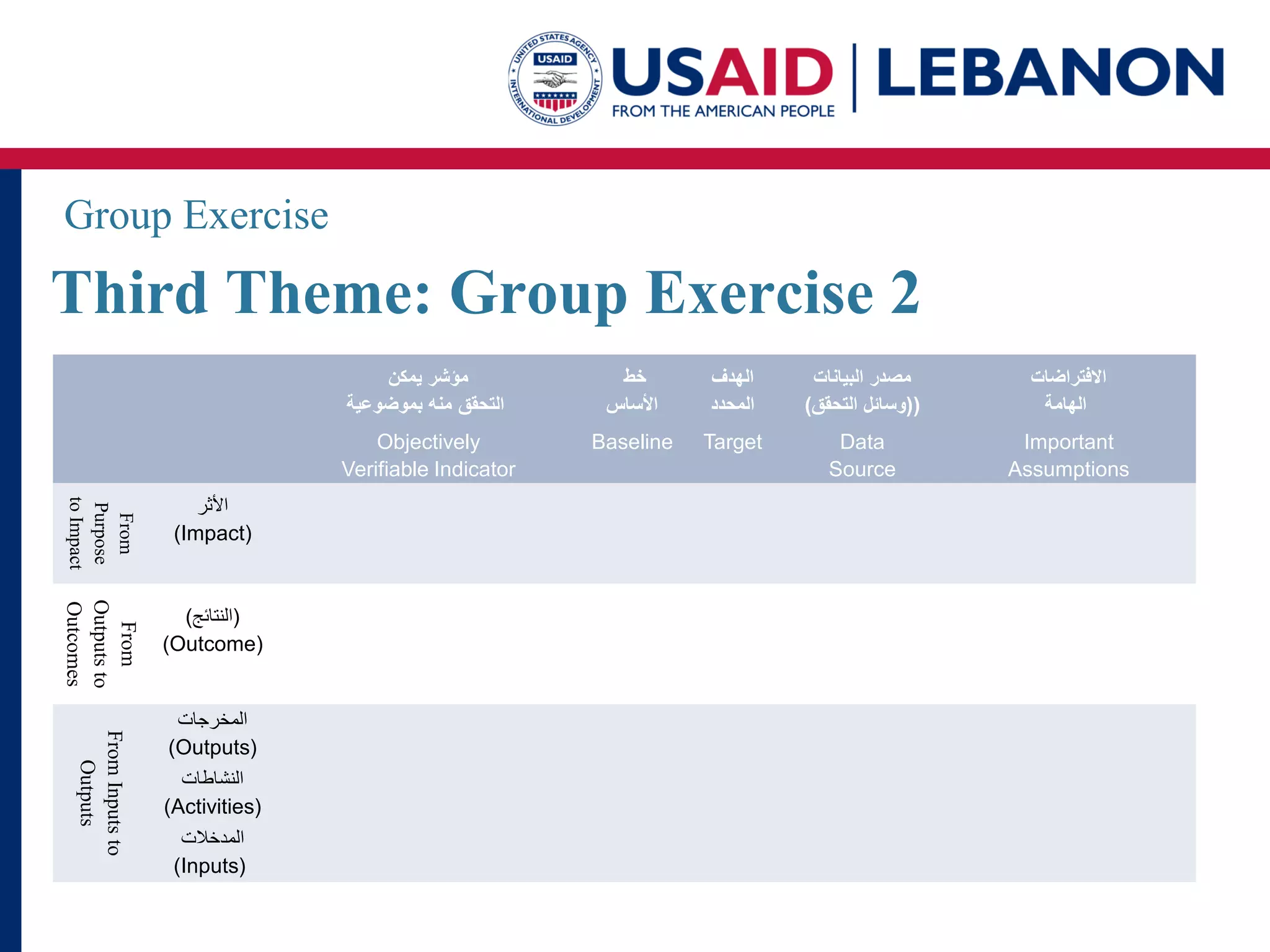 UNITED STATES AGENCY INTERNATIONAL DEVELOPMENT USAID

USAID | LEBANON
FROM THE AMERICAN PEOPLE

Group Exercise

Third Theme: Group Exercise 2

| | | مؤشر يمكن التحقق منه بموضوعية Objectively Verifiable Indicator | خط الأساس Baseline | الهدف المحدد Target | مصدر البيانات (وسائل التحقق)) Data Source | الافتراضات الهامة Important Assumptions |
|---|---|---|---|---|---|---|
| From Purpose to Impact | الأثر (Impact) | | | | | |
| From Outputs to Outcomes | (النتائج) (Outcome) | | | | | |
| From Inputs to Outputs | المخرجات (Outputs) النشاطات (Activities) المدخلات (Inputs) | | | | | |